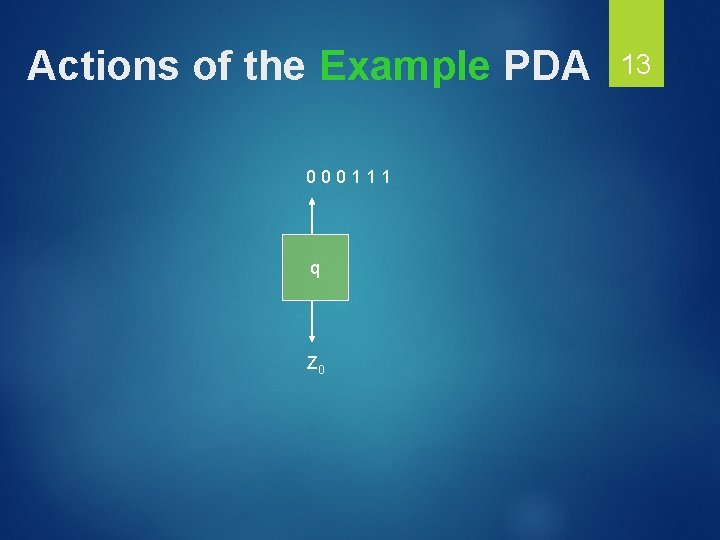 Actions of the Example PDA

13

0 0 0 1 1 1

q

$Z_0$